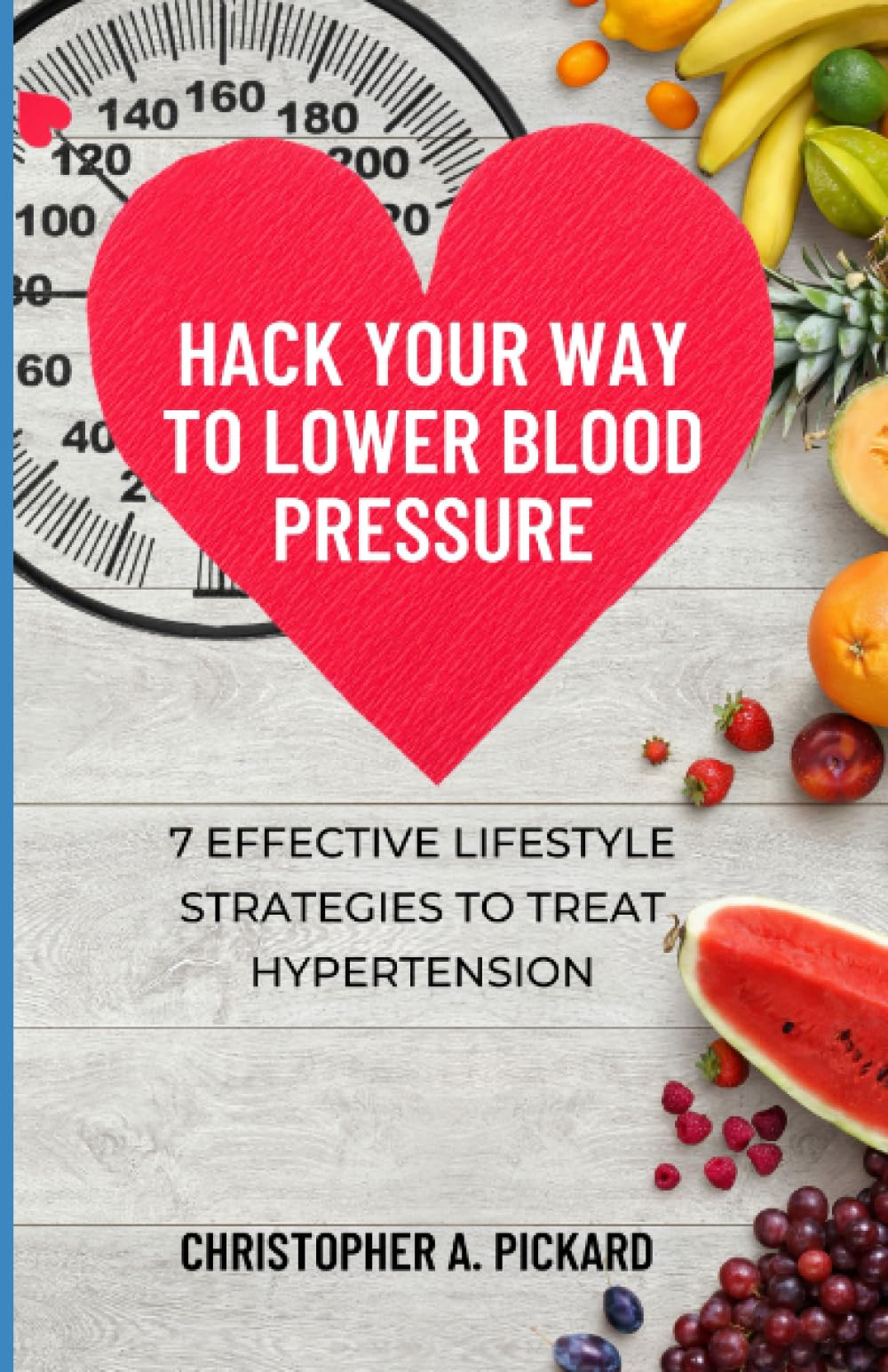 140 160 180
120 200
100
60
40

HACK YOUR WAY TO LOWER BLOOD PRESSURE

7 EFFECTIVE LIFESTYLE STRATEGIES TO TREAT HYPERTENSION

CHRISTOPHER A. PICKARD